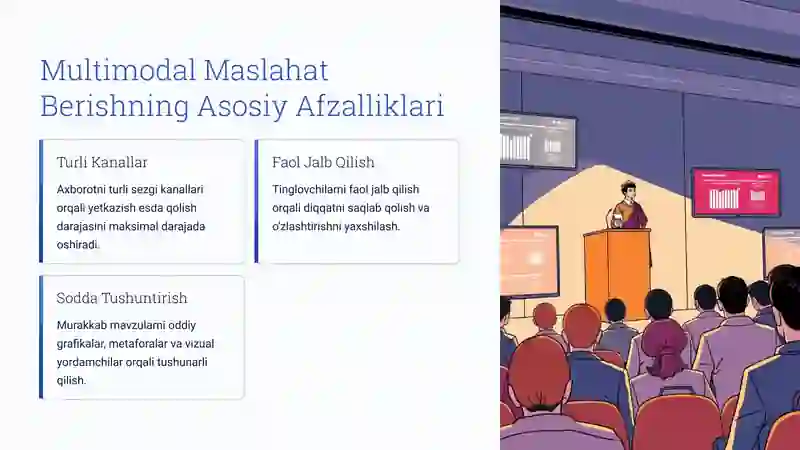 Multimodal Maslahat Berishning Asosiy Afzalliklari

Turli Kanallar

Axborotni turli sezgi kanallari orqali yetkazish esda qolish darajasini maksimal darajada oshiradi.

Faol Jalb Qilish

Tinglovchilarni faol jalb qilish orqali diqqatni saqlab qolish va o'zlashtirishni yaxshilash.

Sodda Tushuntirish

Murakkab mavzularni oddiy grafikalar, metaforalar va vizual yordamchilar orqali tushunarli qilish.